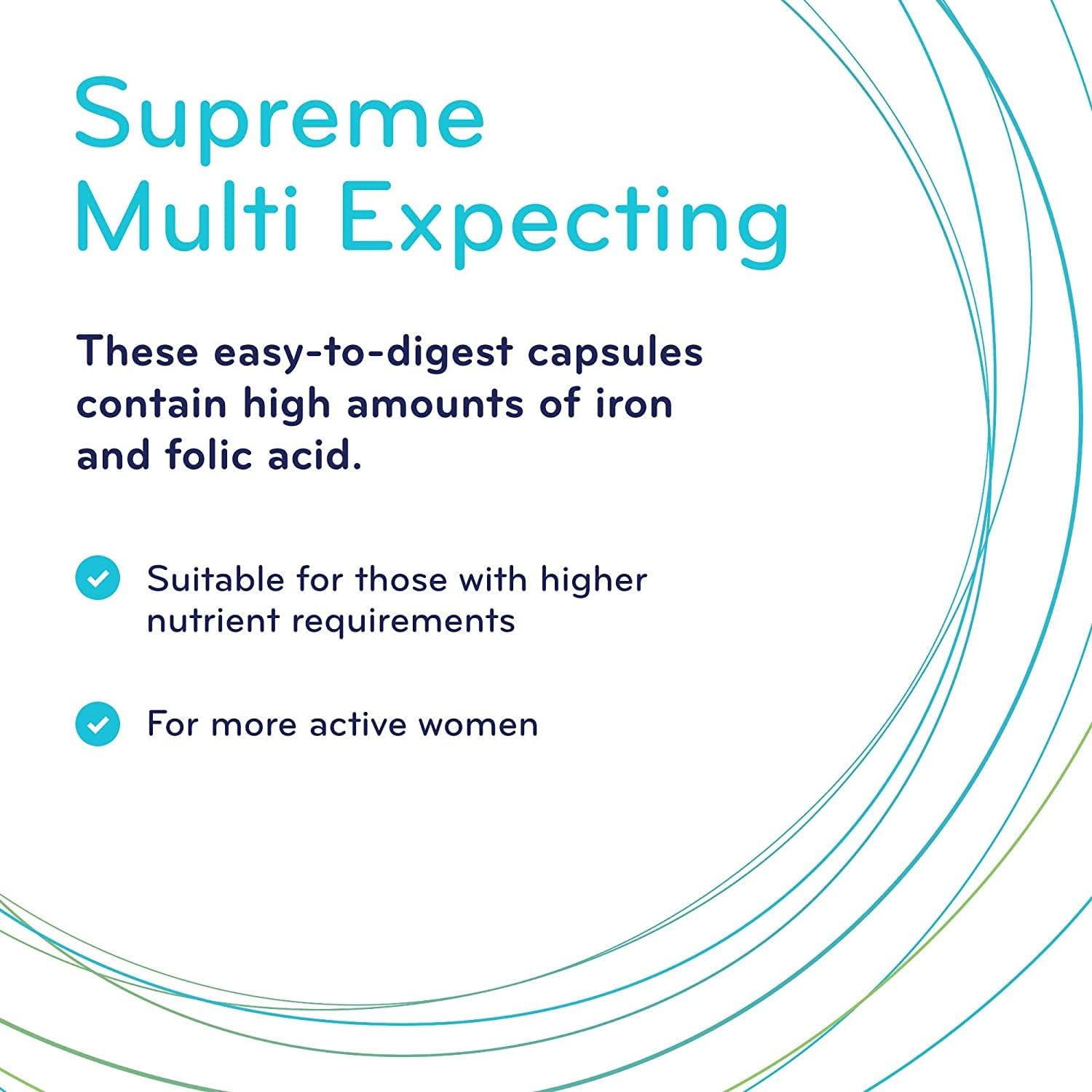 Supreme Multi Expecting

These easy-to-digest capsules contain high amounts of iron and folic acid.

Suitable for those with higher nutrient requirements

For more active women